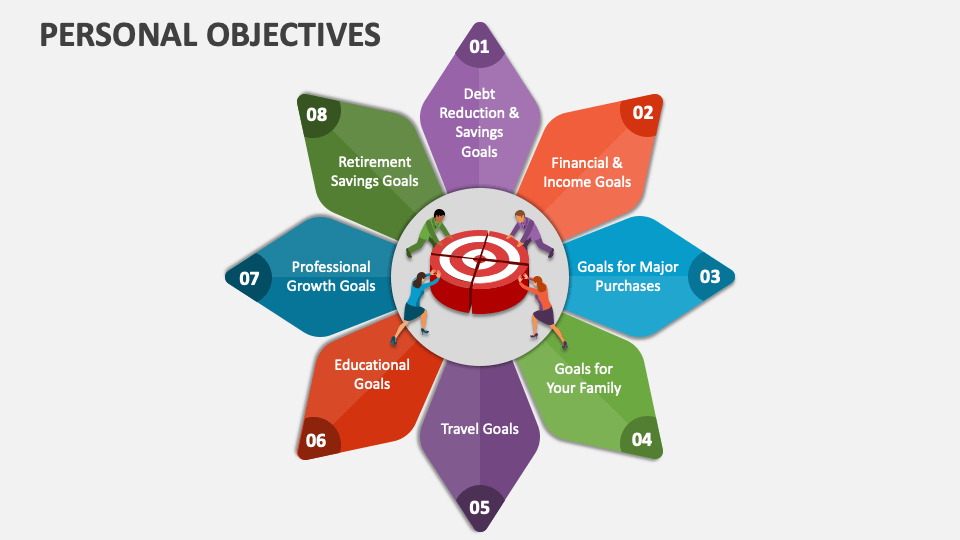 PERSONAL OBJECTIVES

01
Debt Reduction & Savings Goals

02
Financial & Income Goals

03
Goals for Major Purchases

04
Goals for Your Family

05
Travel Goals

06
Educational Goals

07
Professional Growth Goals

08
Retirement Savings Goals